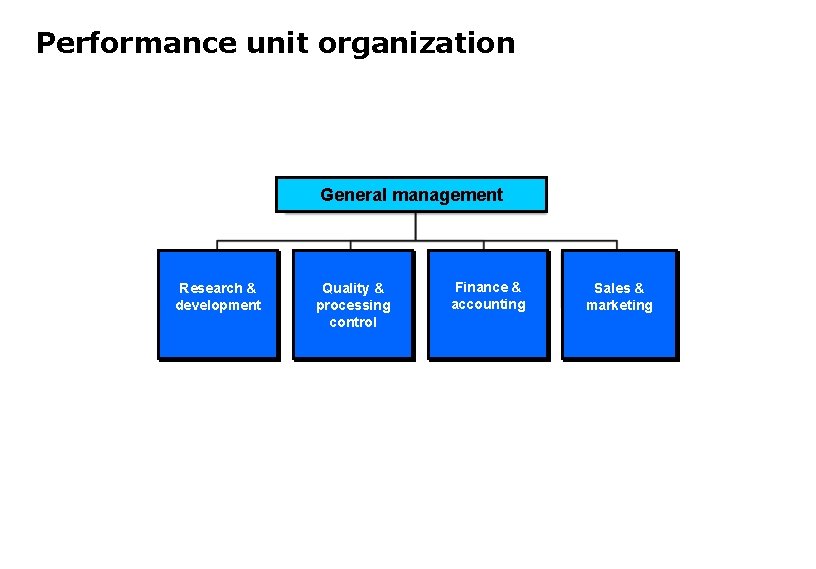 Performance unit organization

General management

Research & development

Quality & processing control

Finance & accounting

Sales & marketing